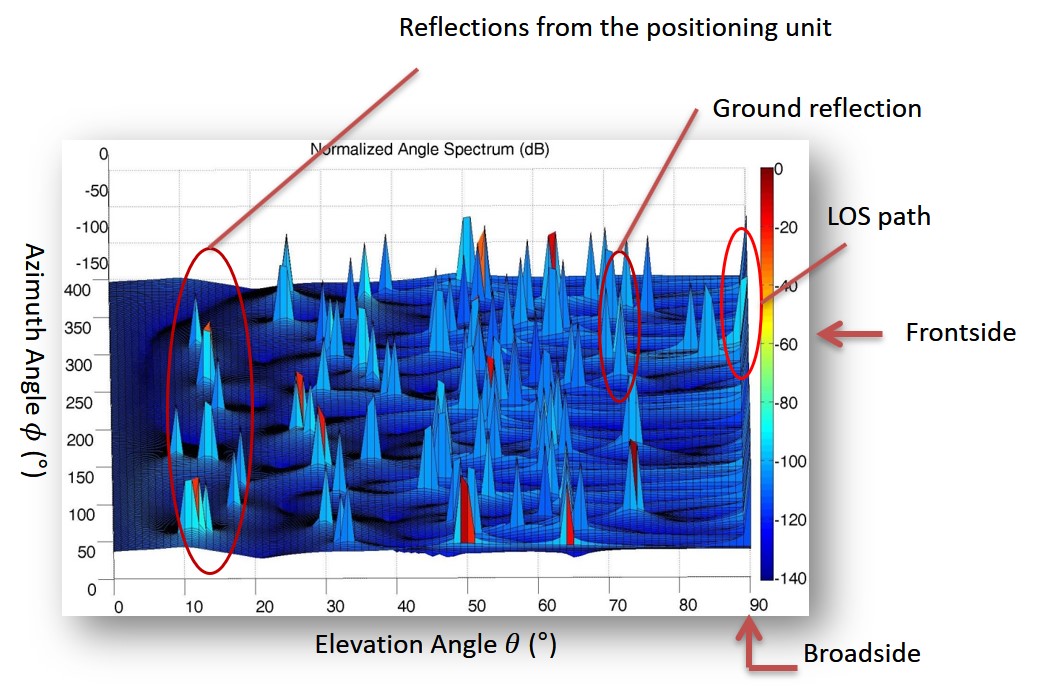 Reflections from the positioning unit

Ground reflection

LOS path

Frontside

Broadside

Normalized Angle Spectrum (dB)

Azimuth Angle $\phi$ (°)

0
-50
-100
-150
400
350
300
250
200
150
100
50
0

0
10
20
30
40
50
60
70
80
90

Elevation Angle $\theta$ (°)

0
-20
-40
-60
-80
-100
-120
-140